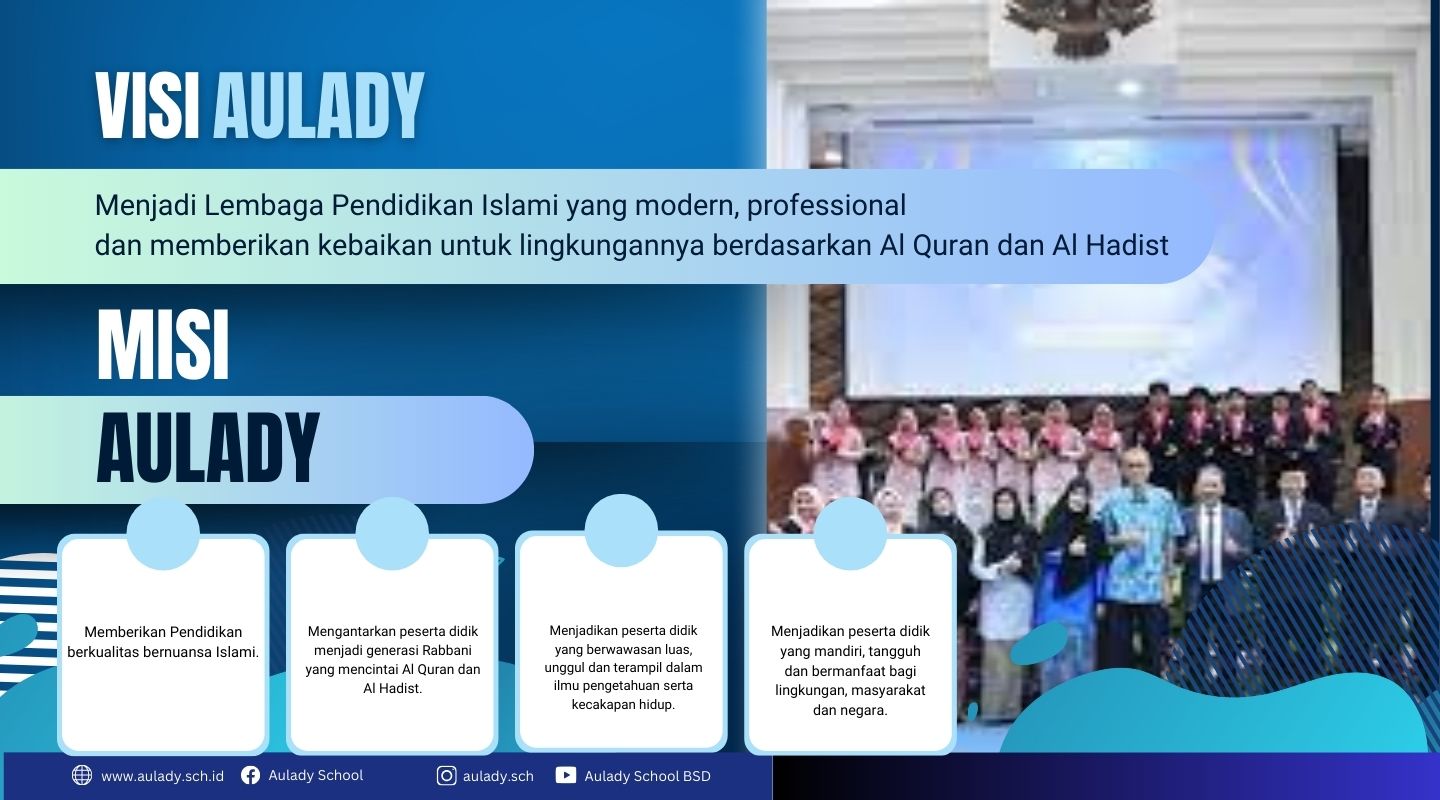 VISI AULADY

Menjadi Lembaga Pendidikan Islami yang modern, professional dan memberikan kebaikan untuk lingkungannya berdasarkan Al Quran dan Al Hadist

MISI AULADY

Memberikan Pendidikan berkualitas bernuansa Islami.

Mengantarkan peserta didik menjadi generasi Rabbani yang mencintai Al Quran dan Al Hadist.

Menjadikan peserta didik yang berwawasan luas, unggul dan terampil dalam ilmu pengetahuan serta kecakapan hidup.

Menjadikan peserta didik yang mandiri, tangguh dan bermanfaat bagi lingkungan, masyarakat dan negara.

www.aulady.sch.id Aulady School aulady.sch Aulady School BSD